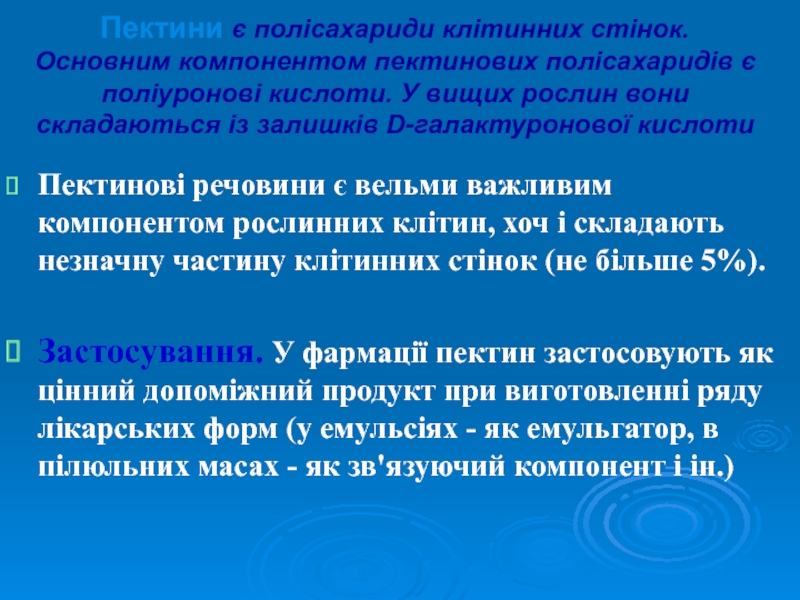 Пектини є полісахариди клітинних стінок. Основним компонентом пектинових полісахаридів є поліуронові кислоти. У вищих рослин вони складаються із залишків D-галактуронової кислоти

Пектинові речовини є вельми важливим компонентом рослинних клітин, хоч і складають незначну частину клітинних стінок (не більше 5%).

Застосування. У фармації пектин застосовують як цінний допоміжний продукт при виготовленні ряду лікарських форм (у емульсіях - як емульгатор, в пілюльних масах - як зв'язуючий компонент і ін.)